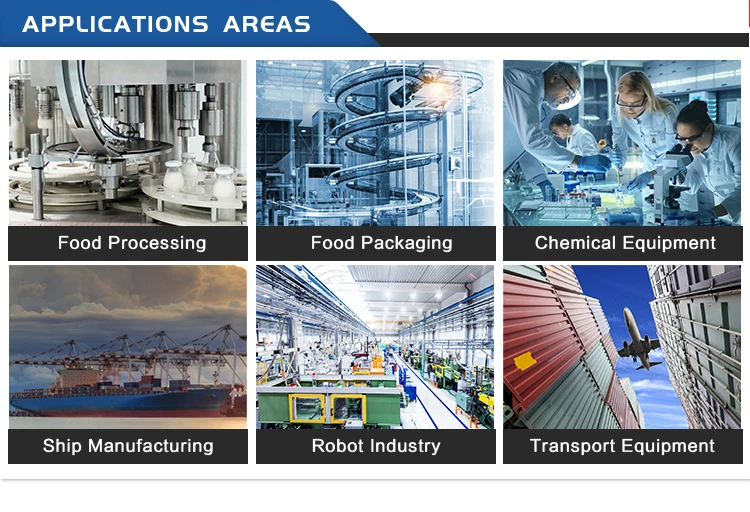 APPLICATIONS AREAS

Food Processing

Food Packaging

Chemical Equipment

Ship Manufacturing

Robot Industry

Transport Equipment